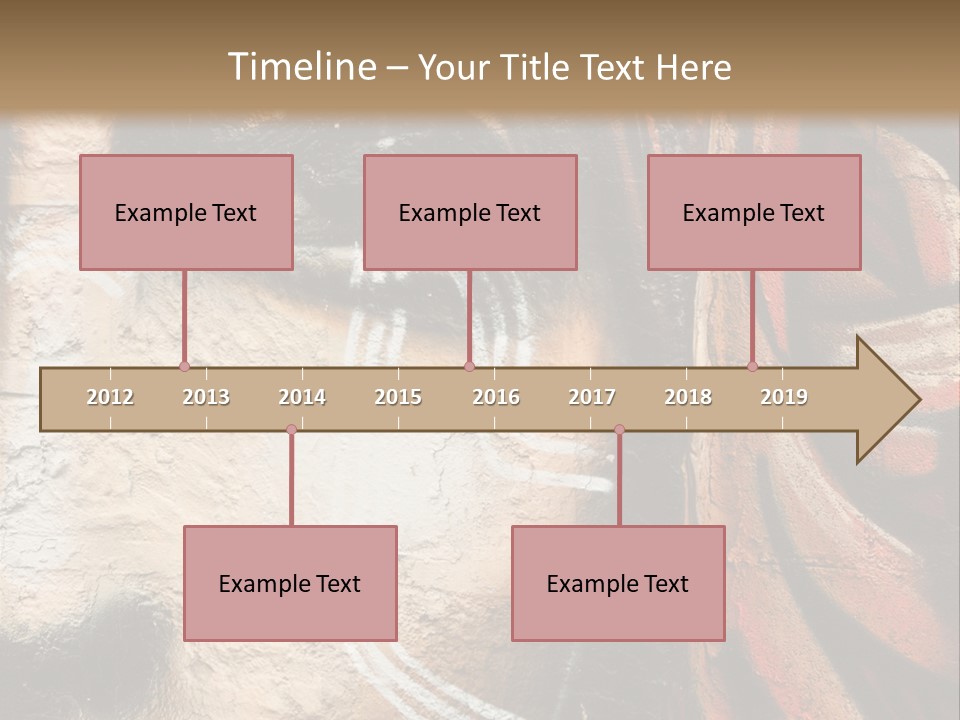 Timeline – Your Title Text Here

Example Text

Example Text

Example Text

2012 2013 2014 2015 2016 2017 2018 2019

Example Text

Example Text